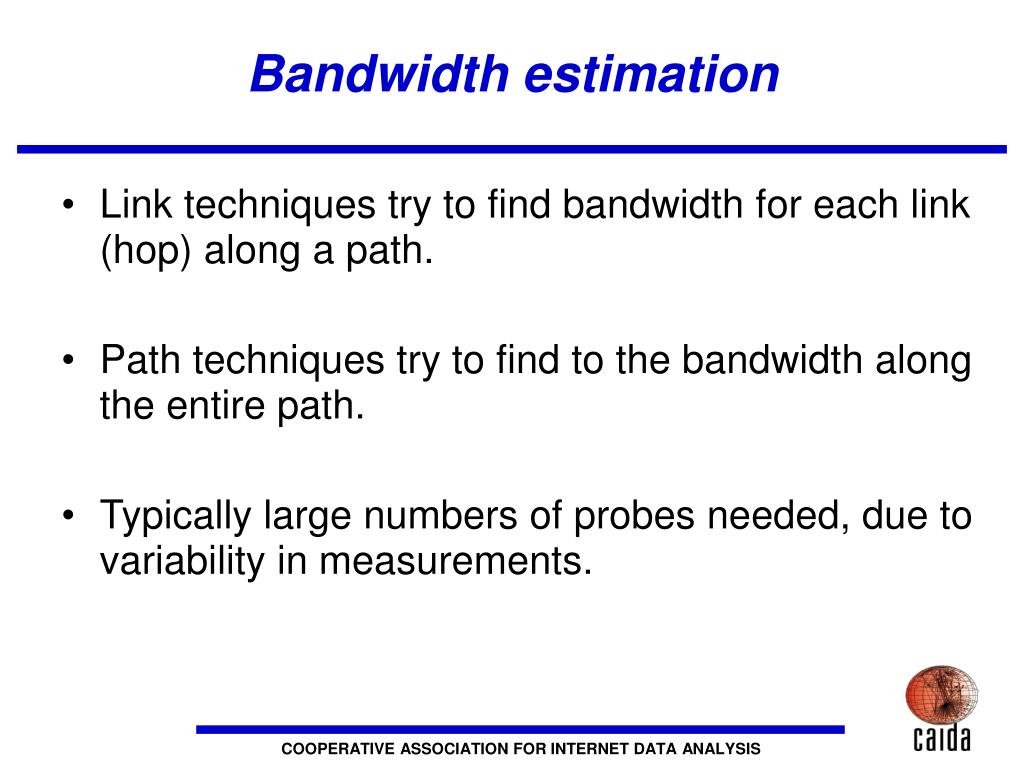 Bandwidth estimation

• Link techniques try to find bandwidth for each link (hop) along a path.

• Path techniques try to find to the bandwidth along the entire path.

• Typically large numbers of probes needed, due to variability in measurements.

COOPERATIVE ASSOCIATION FOR INTERNET DATA ANALYSIS

caida